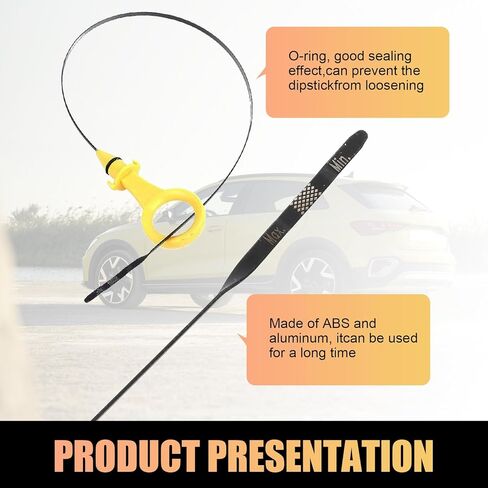 O-ring, good sealing effect,can prevent the dipstickfrom loosening

Min.

Max.

Made of ABS and aluminum, itcan be used for a long time

PRODUCT PRESENTATION